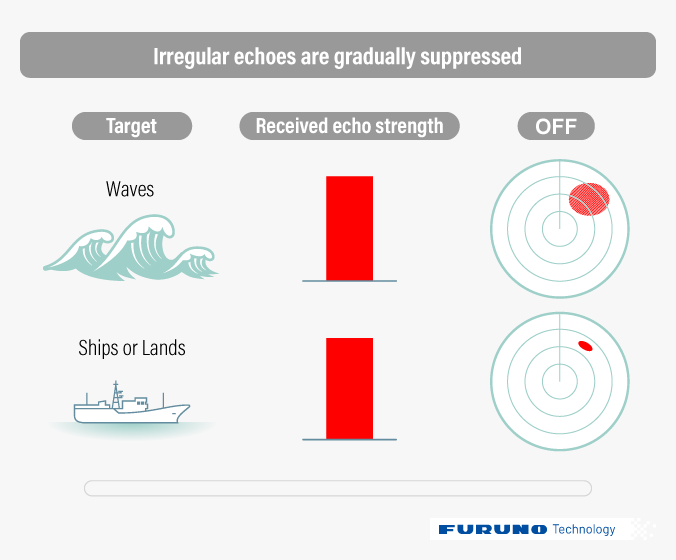 Irregular echoes are gradually suppressed

Target

Received echo strength

OFF

Waves

Ships or Lands

FURUNO Technology